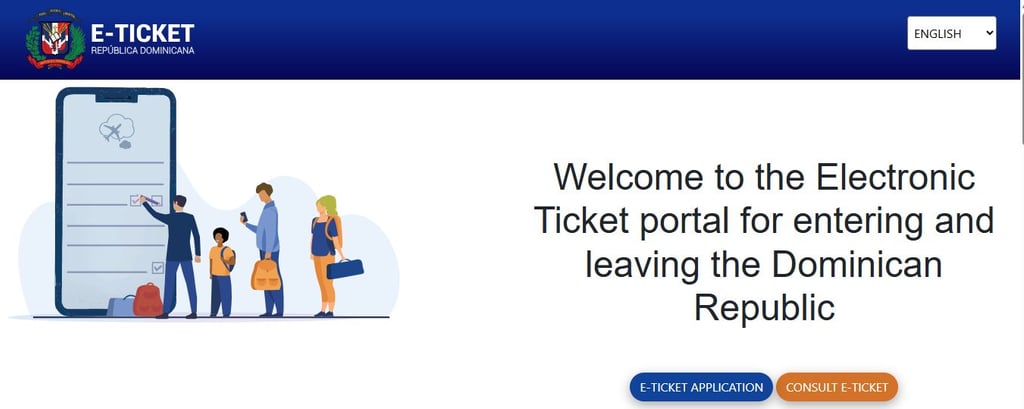 E-TICKET
REPÚBLICA DOMINICANA

ENGLISH

Welcome to the Electronic Ticket portal for entering and leaving the Dominican Republic

E-TICKET APPLICATION
CONSULT E-TICKET